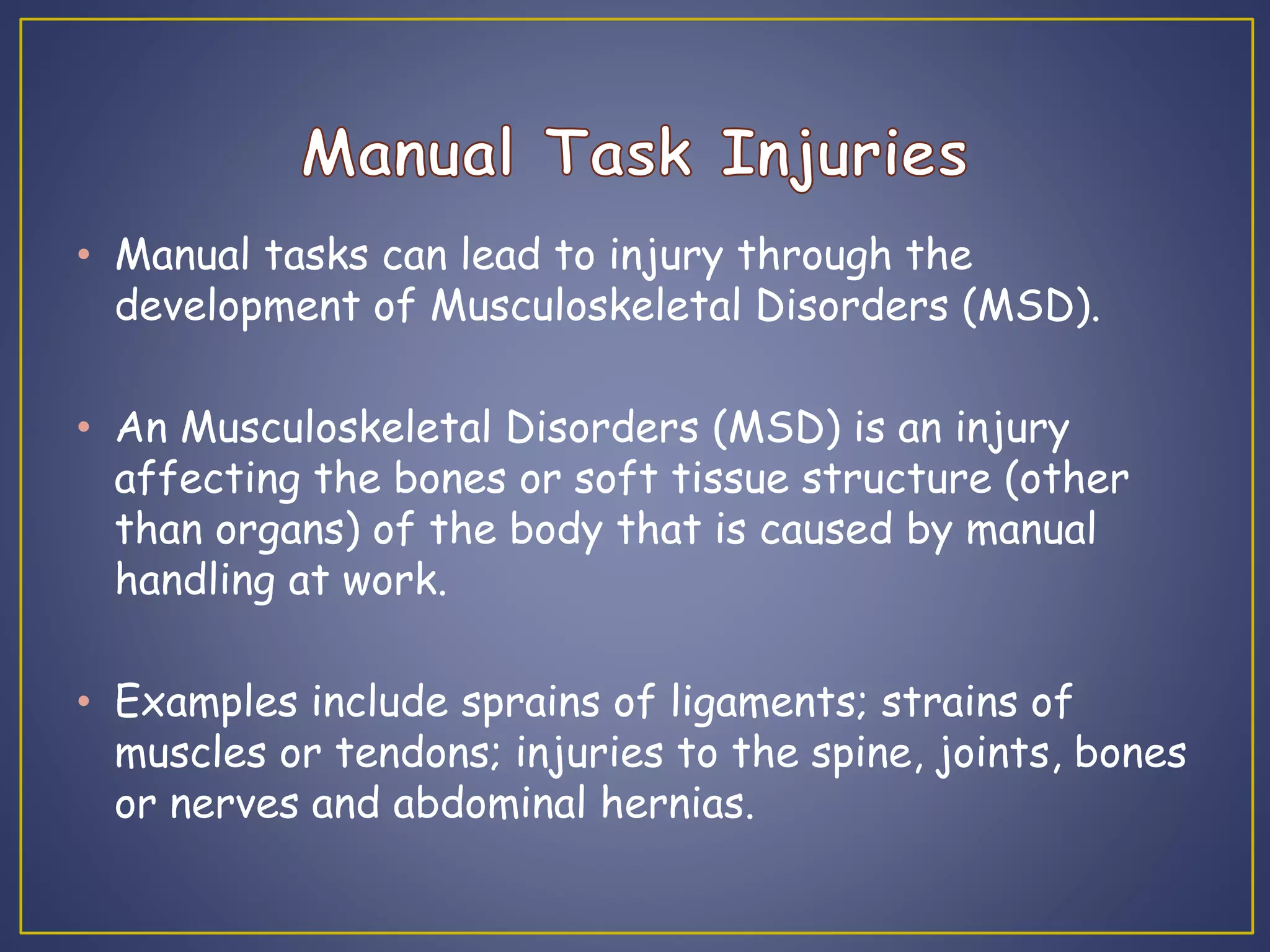 Manual Task Injuries

• Manual tasks can lead to injury through the development of Musculoskeletal Disorders (MSD).

• An Musculoskeletal Disorders (MSD) is an injury affecting the bones or soft tissue structure (other than organs) of the body that is caused by manual handling at work.

• Examples include sprains of ligaments; strains of muscles or tendons; injuries to the spine, joints, bones or nerves and abdominal hernias.